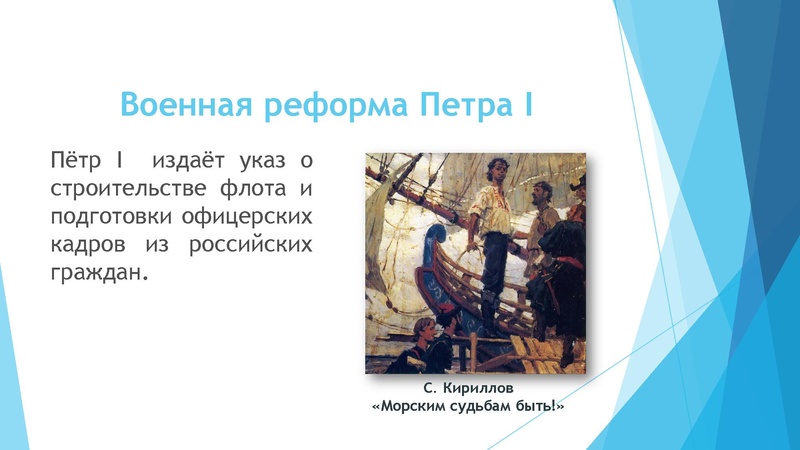 Военная реформа Петра I

Пётр I издаёт указ о строительстве флота и подготовки офицерских кадров из российских граждан.

С. Кириллов
«Морским судьбам быть!»